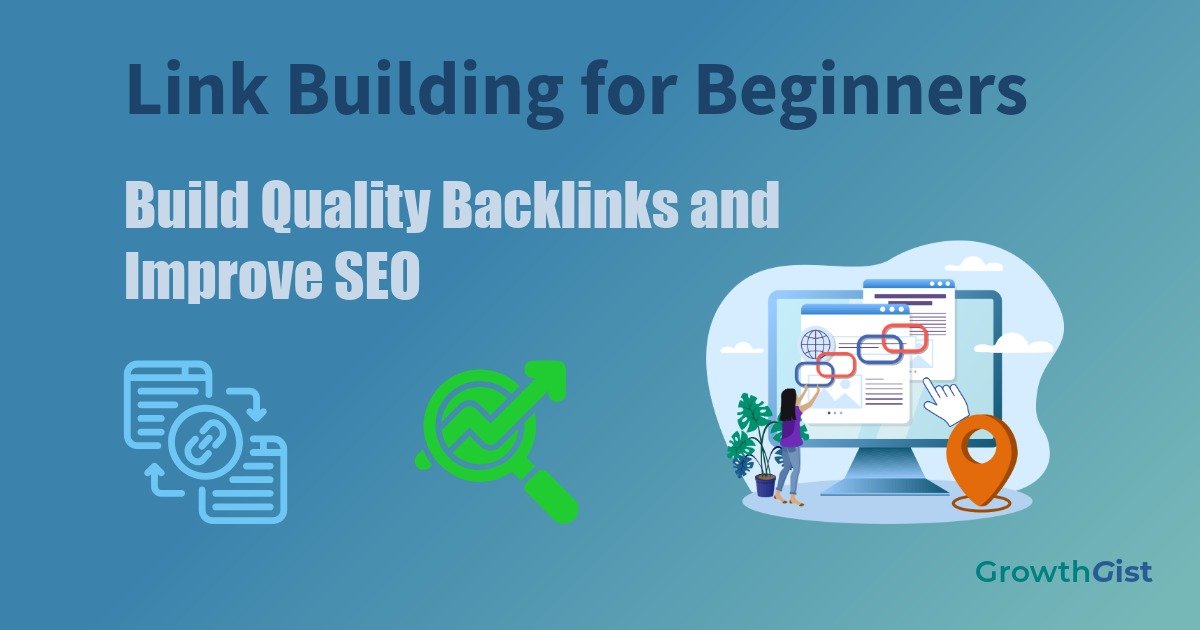 Link Building for Beginners

Build Quality Backlinks and Improve SEO

GrowthGist